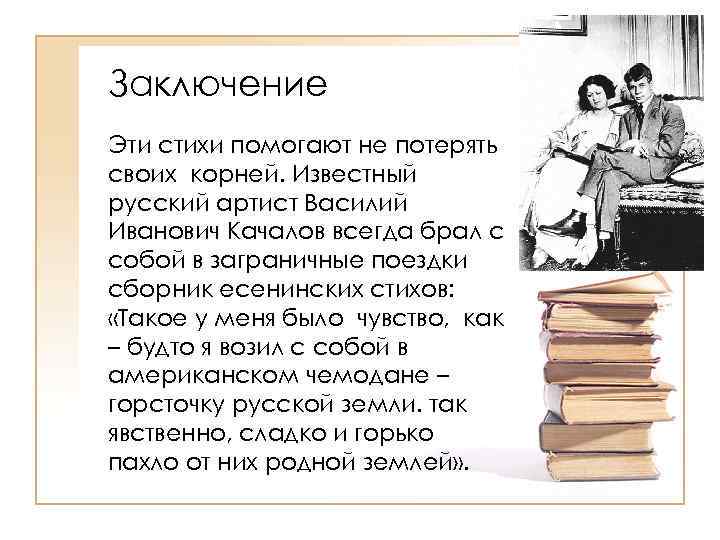 Заключение

Эти стихи помогают не потерять своих корней. Известный русский артист Василий Иванович Качалов всегда брал с собой в заграничные поездки сборник есенинских стихов: «Такое у меня было чувство, как – будто я возил с собой в американском чемодане – горсточку русской земли. так явственно, сладко и горько пахло от них родной землей».